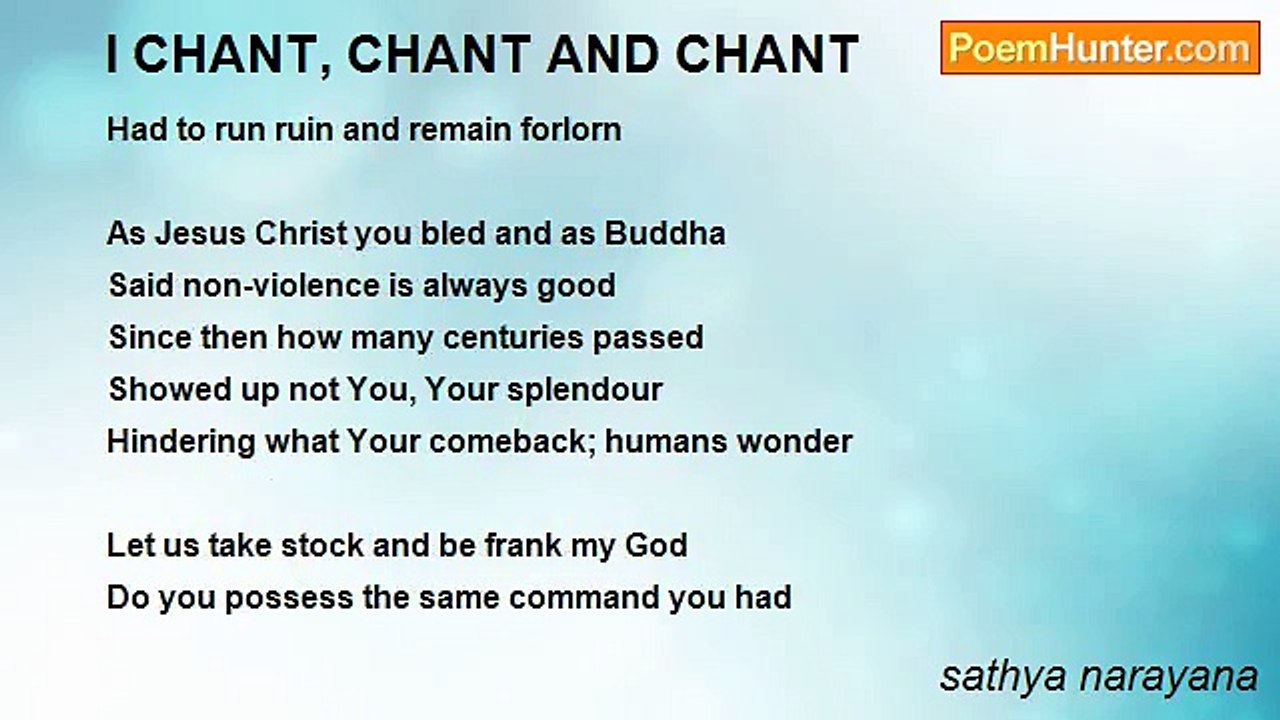 I CHANT, CHANT AND CHANT

PoemHunter.com

Had to run ruin and remain forlorn

As Jesus Christ you bled and as Buddha
Said non-violence is always good
Since then how many centuries passed
Showed up not You, Your splendour
Hindering what Your comeback; humans wonder

Let us take stock and be frank my God
Do you possess the same command you had

sathya narayana